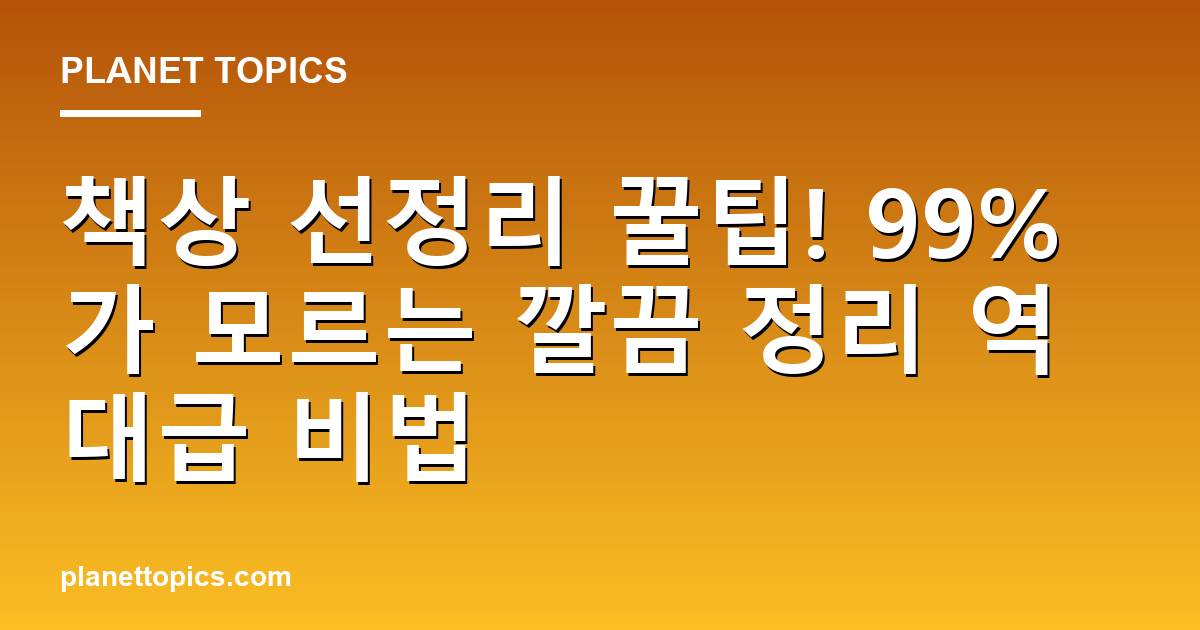 PLANET TOPICS

책상 선정리 꿀팁! 99%가 모르는 깔끔 정리 역대급 비법

planettopics.com